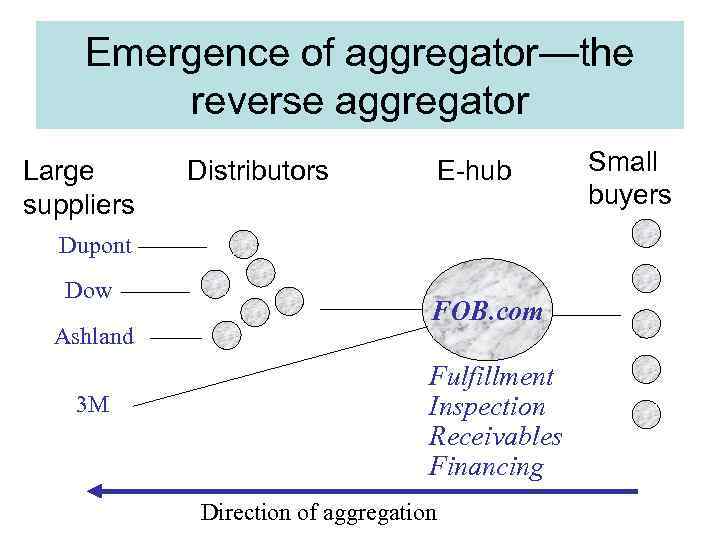 Emergence of aggregator—the reverse aggregator

Large suppliers

Distributors

E-hub

Small buyers

Dupont

Dow

Ashland

3M

FOB.com

Fulfillment
Inspection
Receivables
Financing

Direction of aggregation